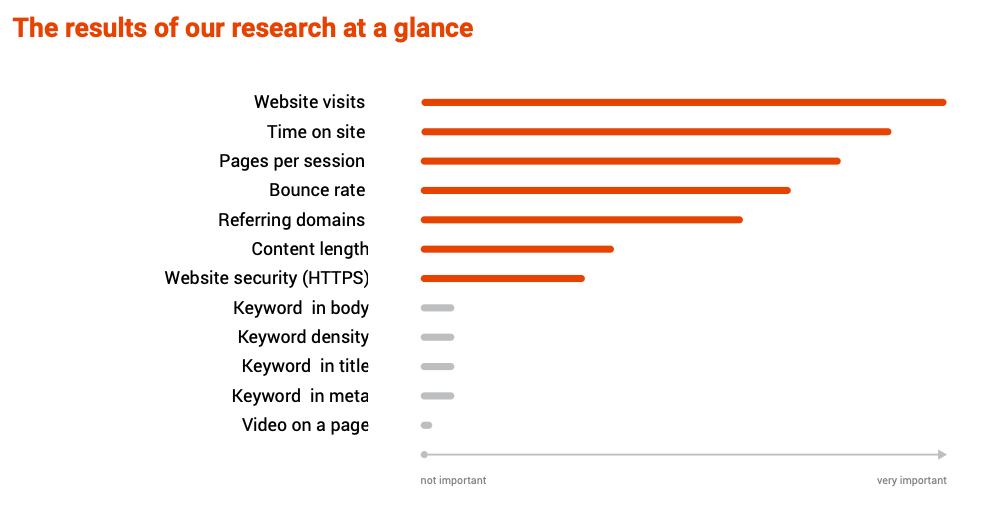 The results of our research at a glance

Website visits
Time on site
Pages per session
Bounce rate
Referring domains
Content length
Website security (HTTPS)
Keyword in body
Keyword density
Keyword in title
Keyword in meta
Video on a page

not important
very important